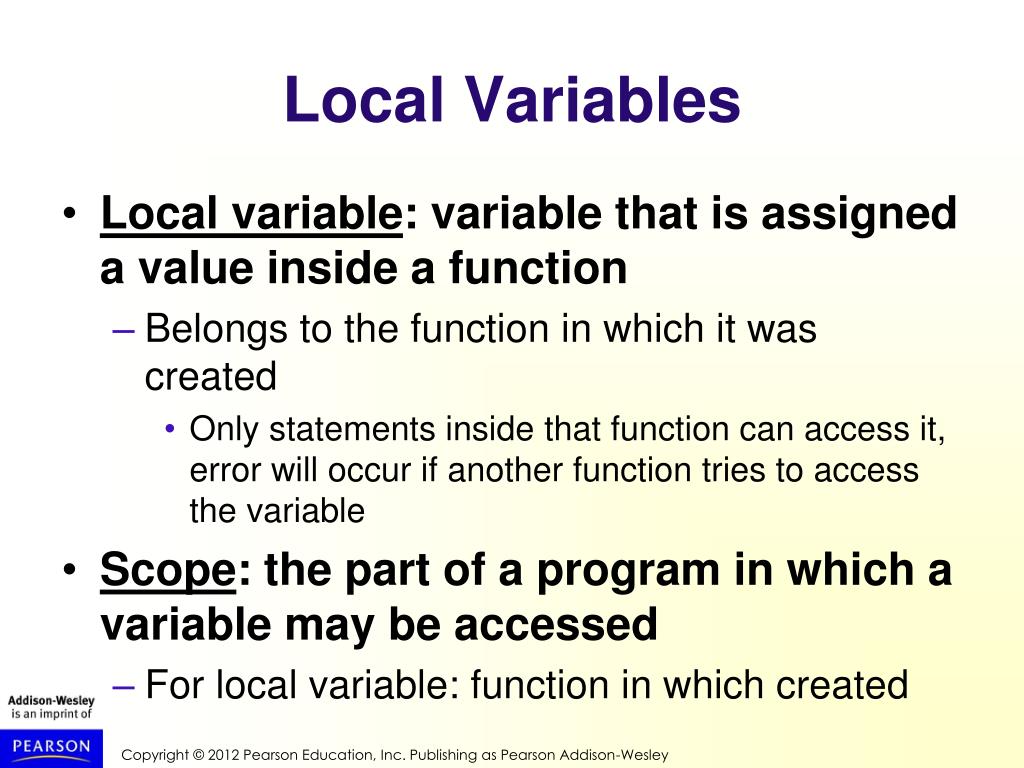 Local Variables

• Local variable: variable that is assigned a value inside a function

– Belongs to the function in which it was created

• Only statements inside that function can access it, error will occur if another function tries to access the variable

• Scope: the part of a program in which a variable may be accessed

– For local variable: function in which created

Addison-Wesley is an imprint of

PEARSON

Copyright © 2012 Pearson Education, Inc. Publishing as Pearson Addison-Wesley